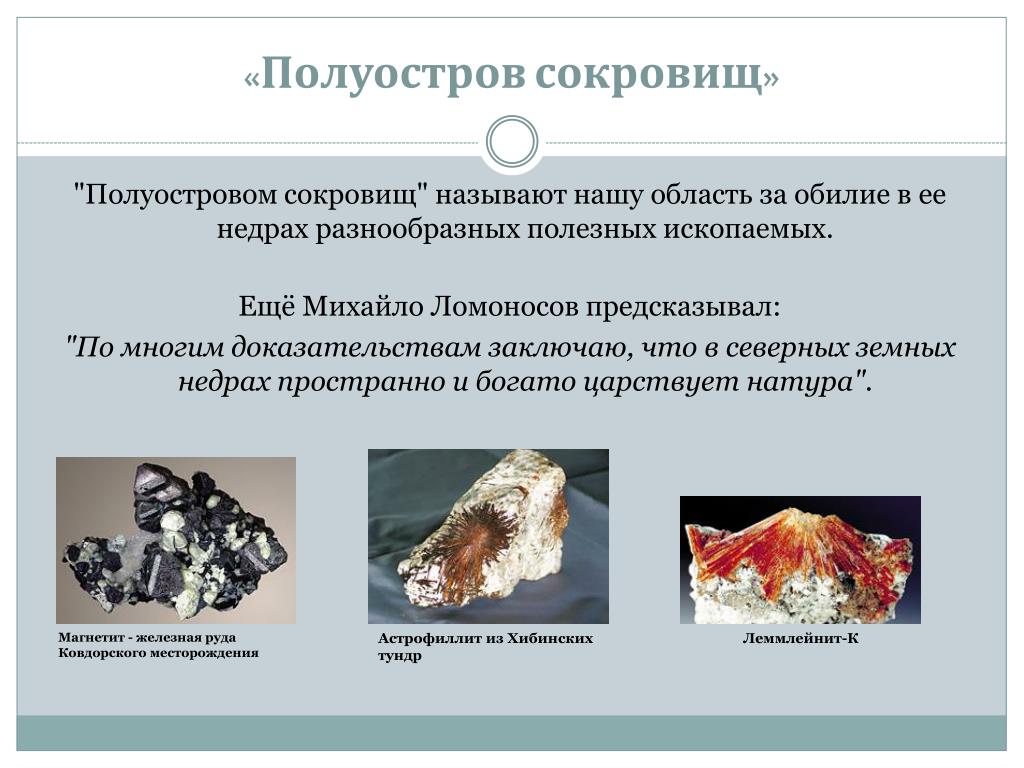 «Полуостров сокровищ»

"Полуостровом сокровищ" называют нашу область за обилие в ее недрах разнообразных полезных ископаемых.

Ещё Михайло Ломоносов предсказывал:
"По многим доказательствам заключаю, что в северных земных недрах пространно и богато царствует натура".

Магнетит - железная руда Ковдорского месторождения

Астрофиллит из Хибинских тундр

Леммлейнит-К